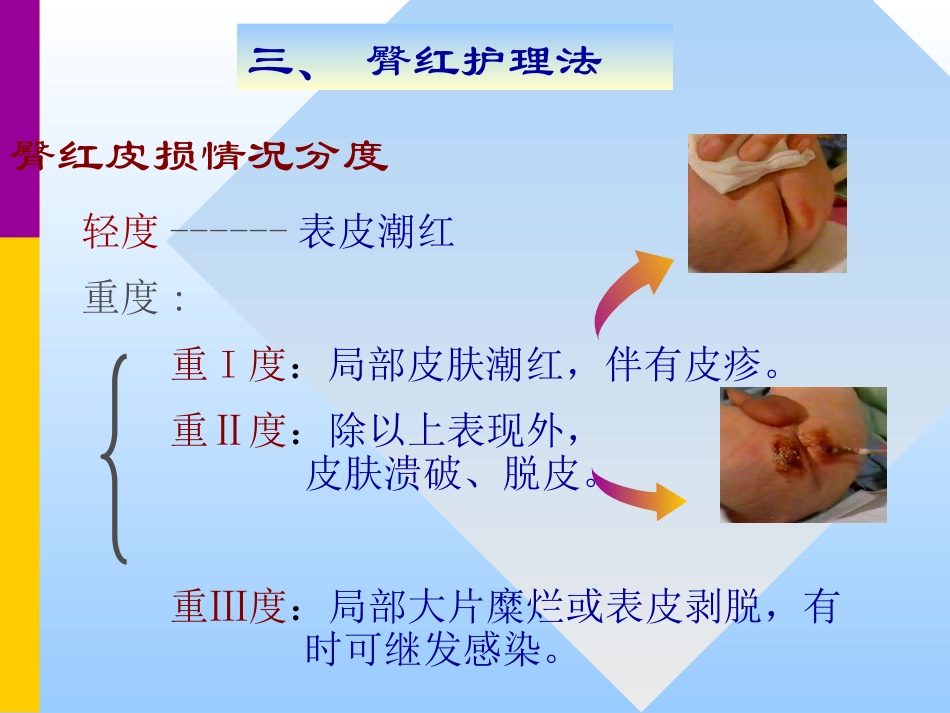 三、 臀红护理法

臀红皮损情况分度

轻度 ------ 表皮潮红

重度：

重Ⅰ度：局部皮肤潮红，伴有皮疹。

重Ⅱ度：除以上表现外，皮肤溃破、脱皮。

重Ⅲ度：局部大片糜烂或表皮剥脱，有时可继发感染。